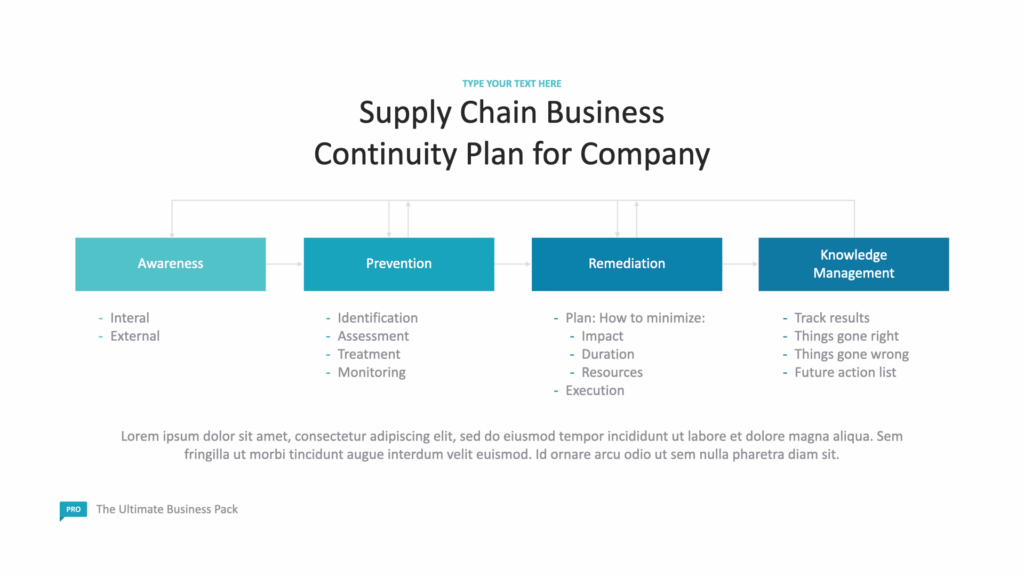 TYPE YOUR TEXT HERE

Supply Chain Business Continuity Plan for Company

Awareness

- Interal
- External

Prevention

- Identification
- Assessment
- Treatment
- Monitoring

Remediation

- Plan: How to minimize:
  - Impact
  - Duration
  - Resources
- Execution

Knowledge Management

- Track results
- Things gone right
- Things gone wrong
- Future action list

Lorem ipsum dolor sit amet, consectetur adipiscing elit, sed do eiusmod tempor incididunt ut labore et dolore magna aliqua. Sem fringilla ut morbi tincidunt augue interdum velit euismod. Id ornare arcu odio ut sem nulla pharetra diam sit.

PRO The Ultimate Business Pack